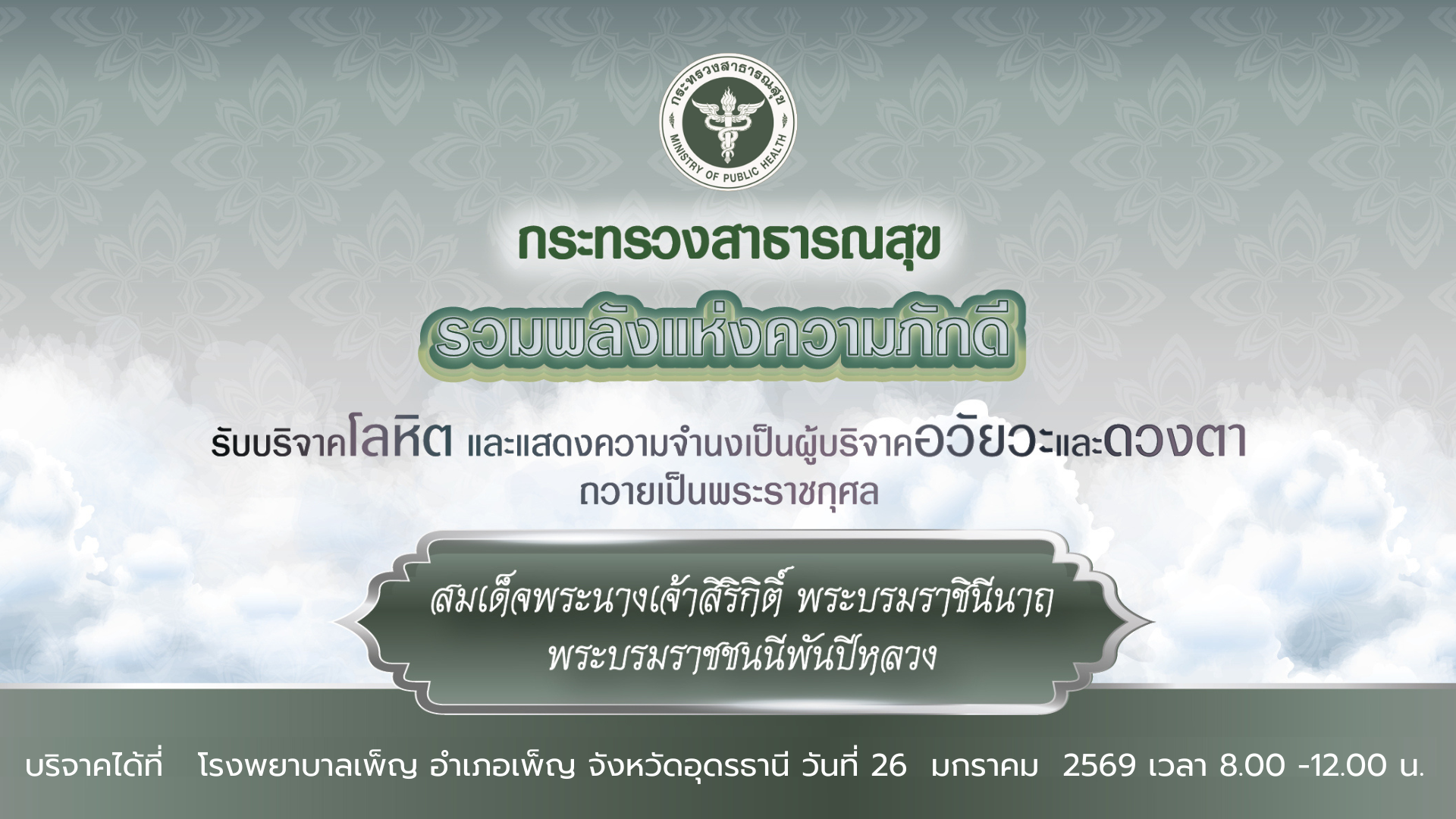 กระทรวงสาธารณสุข
MINISTRY OF PUBLIC HEALTH

กระทรวงสาธารณสุข

รวมพลังแห่งความภักดี

รับบริจาคโลหิต และแสดงความจำนงเป็นผู้บริจาคอวัยวะและดวงตา ถวายเป็นพระราชกุศล

สมเด็จพระนางเจ้าสิริกิติ์ พระบรมราชินีนาถ พระบรมราชชนนีพันปีหลวง

บริจาคได้ที่ โรงพยาบาลเพ็ญ อำเภอเพ็ญ จังหวัดอุดรธานี วันที่ 26 มกราคม 2569 เวลา 8.00 -12.00 น.